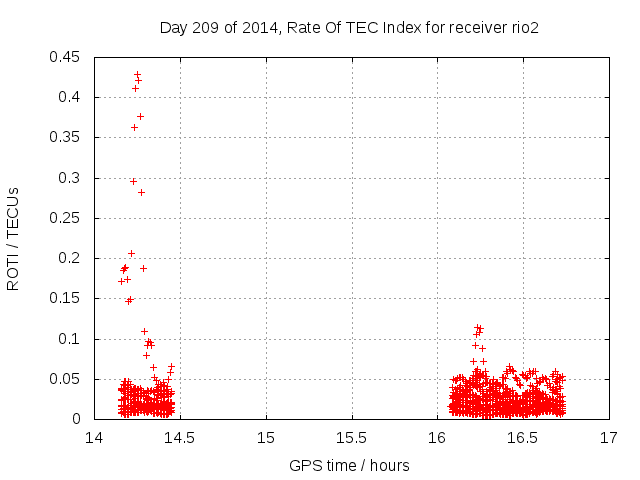 Day 209 of 2014, Rate Of TEC Index for receiver rio2

ROTI / TECUs

0.45
0.4
0.35
0.3
0.25
0.2
0.15
0.1
0.05
0

14
14.5
15
15.5
16
16.5
17

GPS time / hours